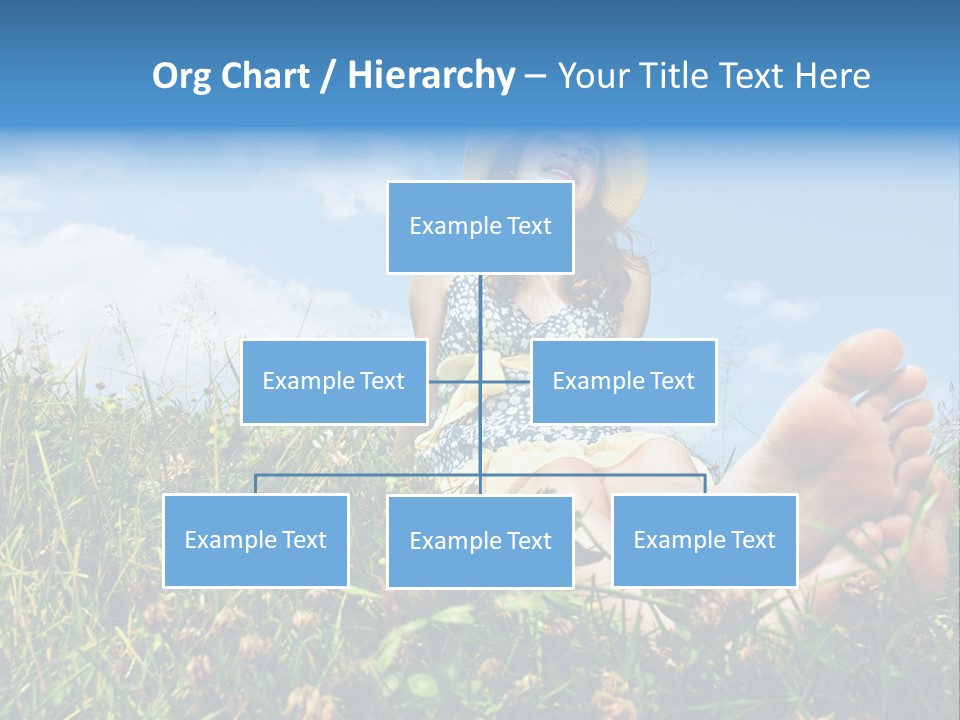 Org Chart / Hierarchy – Your Title Text Here

Example Text

Example Text

Example Text

Example Text

Example Text

Example Text